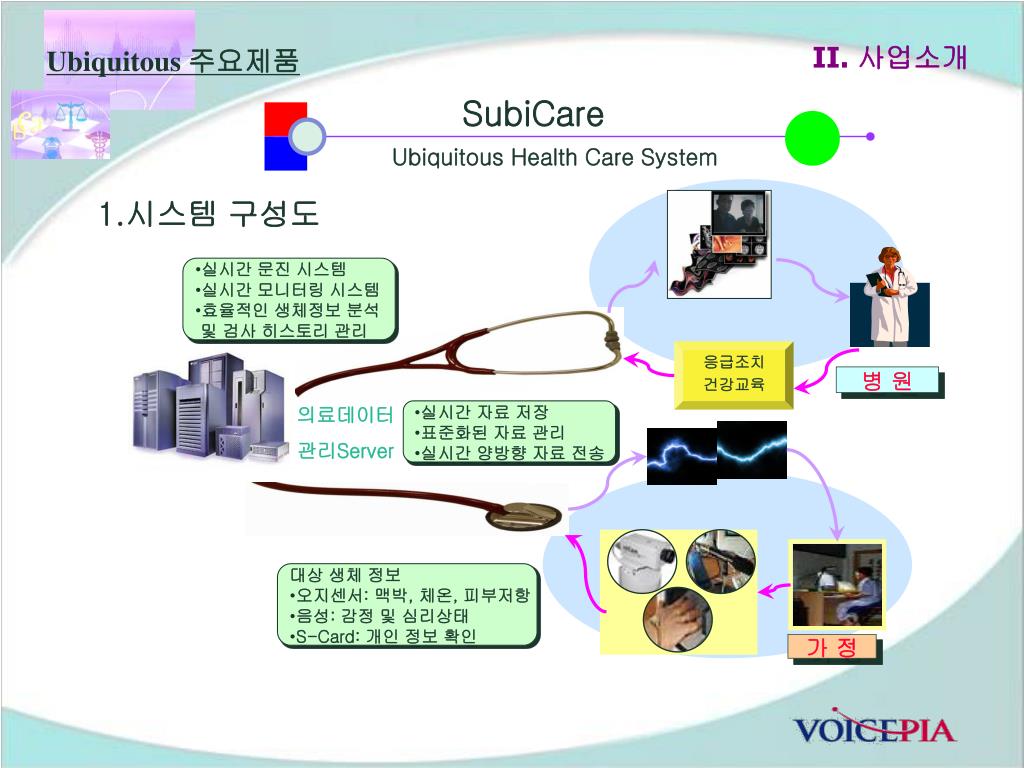 Ubiquitous 주요제품

II. 사업소개

SubiCare

Ubiquitous Health Care System

1.시스템 구성도

•실시간 문진 시스템
•실시간 모니터링 시스템
•효율적인 생체정보 분석 및 검사 히스토리 관리

응급조치
건강교육

병 원

의료데이터
관리Server

•실시간 자료 저장
•표준화된 자료 관리
•실시간 양방향 자료 전송

대상 생체 정보
•오지센서: 맥박, 체온, 피부저항
•음성: 감정 및 심리상태
•S-Card: 개인 정보 확인

가 정

VOICEPIA